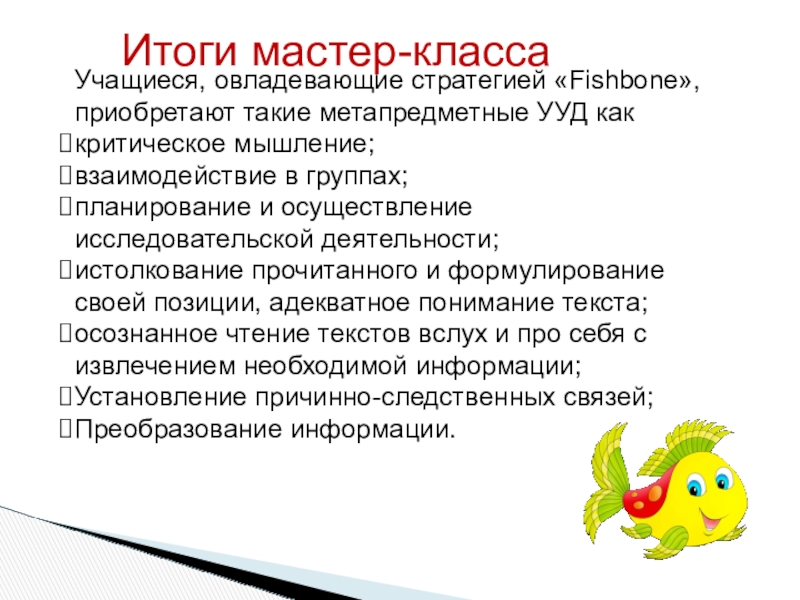 Итоги мастер-класса

Учащиеся, овладевающие стратегией «Fishbone», приобретают такие метапредметные УУД как
критическое мышление;
взаимодействие в группах;
планирование и осуществление исследовательской деятельности;
истолкование прочитанного и формулирование своей позиции, адекватное понимание текста;
осознанное чтение текстов вслух и про себя с извлечением необходимой информации;
Установление причинно-следственных связей;
Преобразование информации.